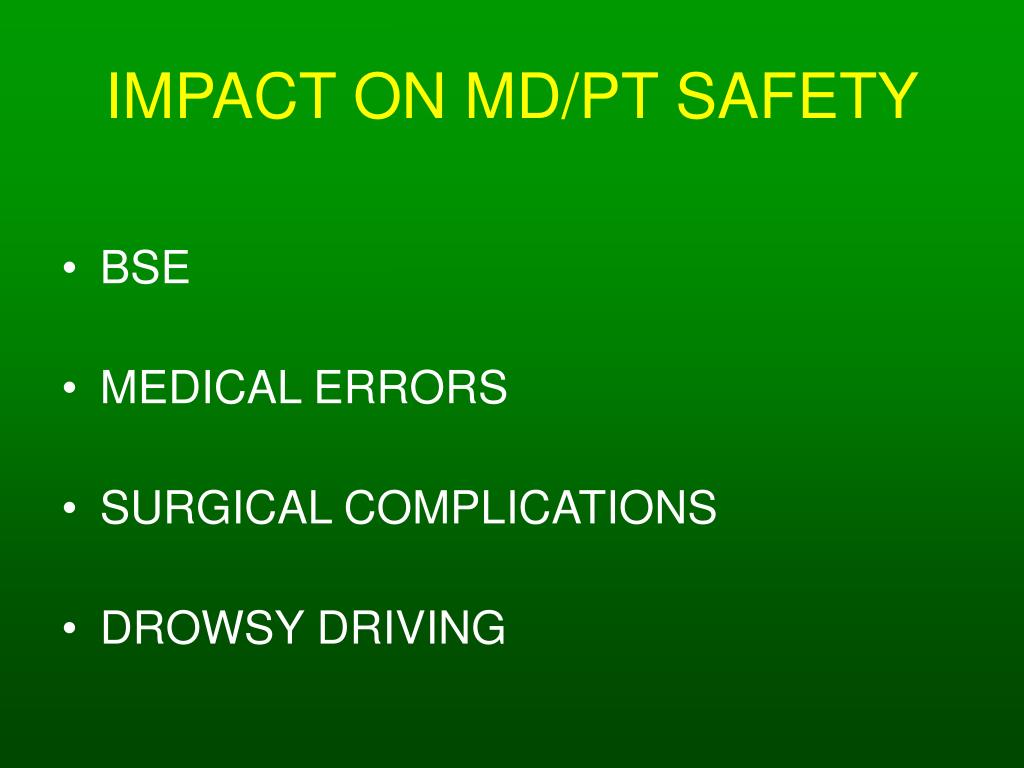 IMPACT ON MD/PT SAFETY

• BSE

• MEDICAL ERRORS

• SURGICAL COMPLICATIONS

• DROWSY DRIVING